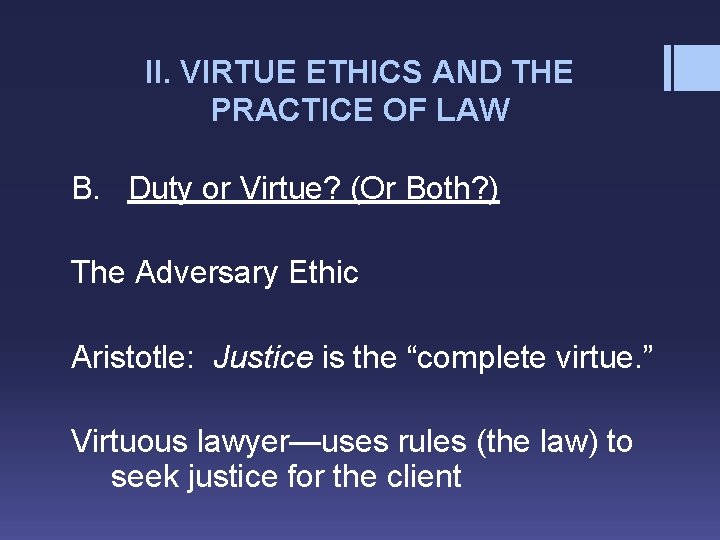 II. VIRTUE ETHICS AND THE PRACTICE OF LAW

B. Duty or Virtue? (Or Both?)

The Adversary Ethic

Aristotle: Justice is the “complete virtue.”

Virtuous lawyer—uses rules (the law) to seek justice for the client